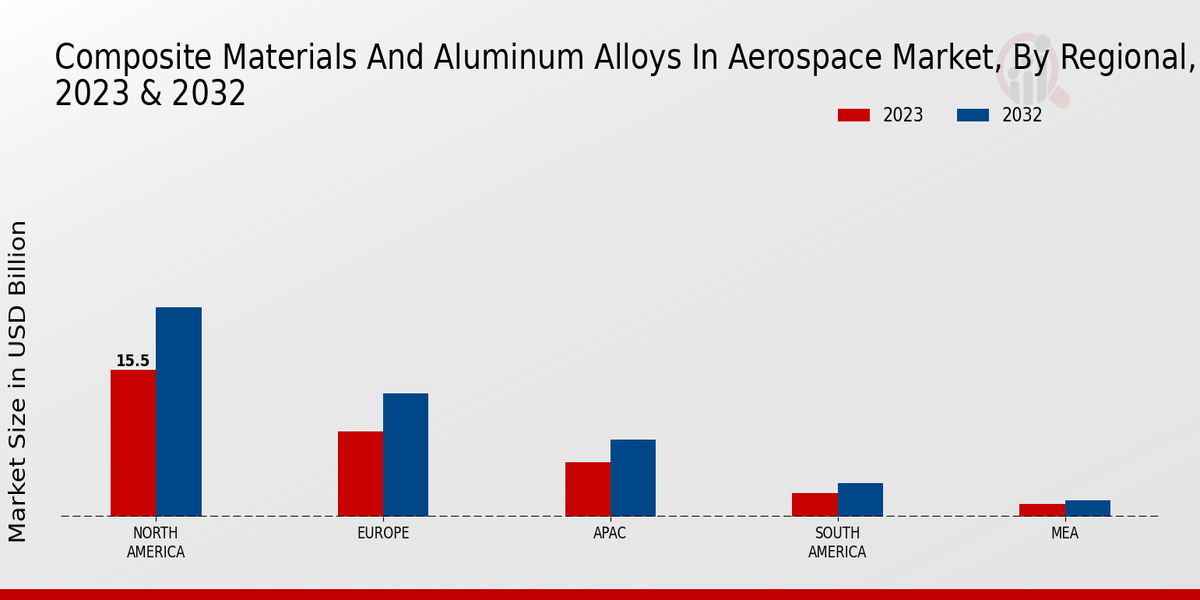 Composite Materials And Aluminum Alloys In Aerospace Market, By Regional, 2023 & 2032

2023
2032

Market Size in USD Billion

15.5

NORTH AMERICA
EUROPE
APAC
SOUTH AMERICA
MEA